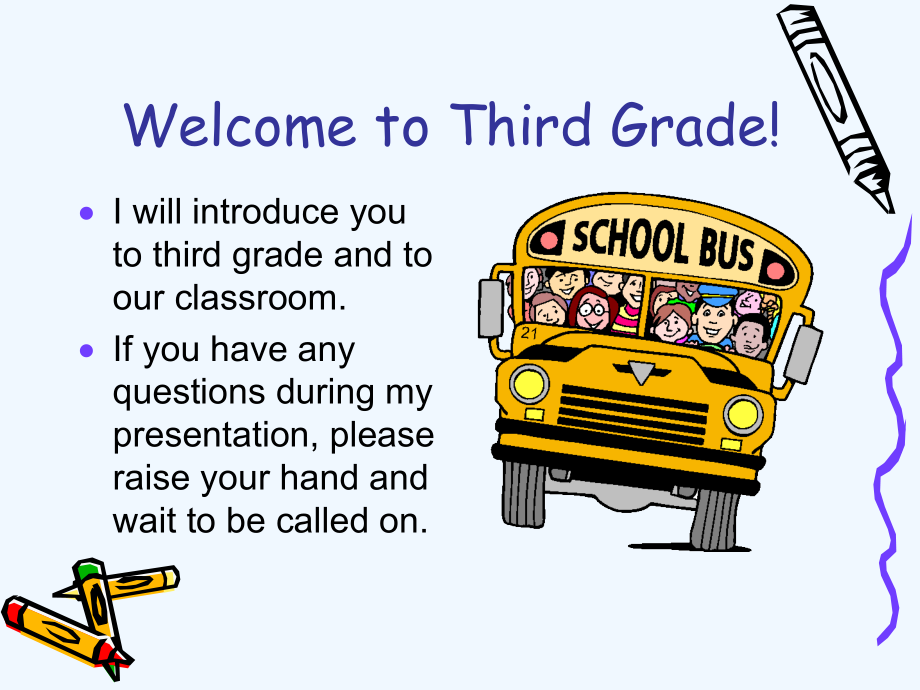 Welcome to Third Grade!

• I will introduce you to third grade and to our classroom.
• If you have any questions during my presentation, please raise your hand and wait to be called on.

SCHOOL BUS
21